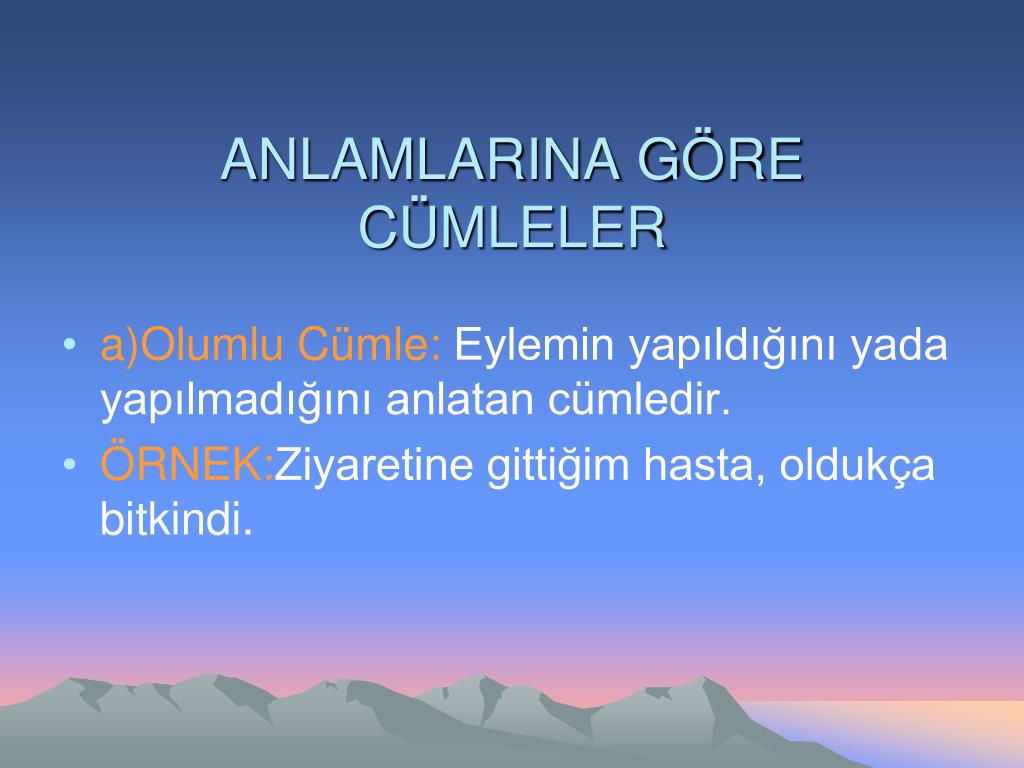 ANLAMLARINA GÖRE CÜMLELER

• a)Olumlu Cümle: Eylemin yapıldığını yada yapılmadığını anlatan cümledir.
• ÖRNEK:Ziyaretine gittiğim hasta, oldukça bitkindi.